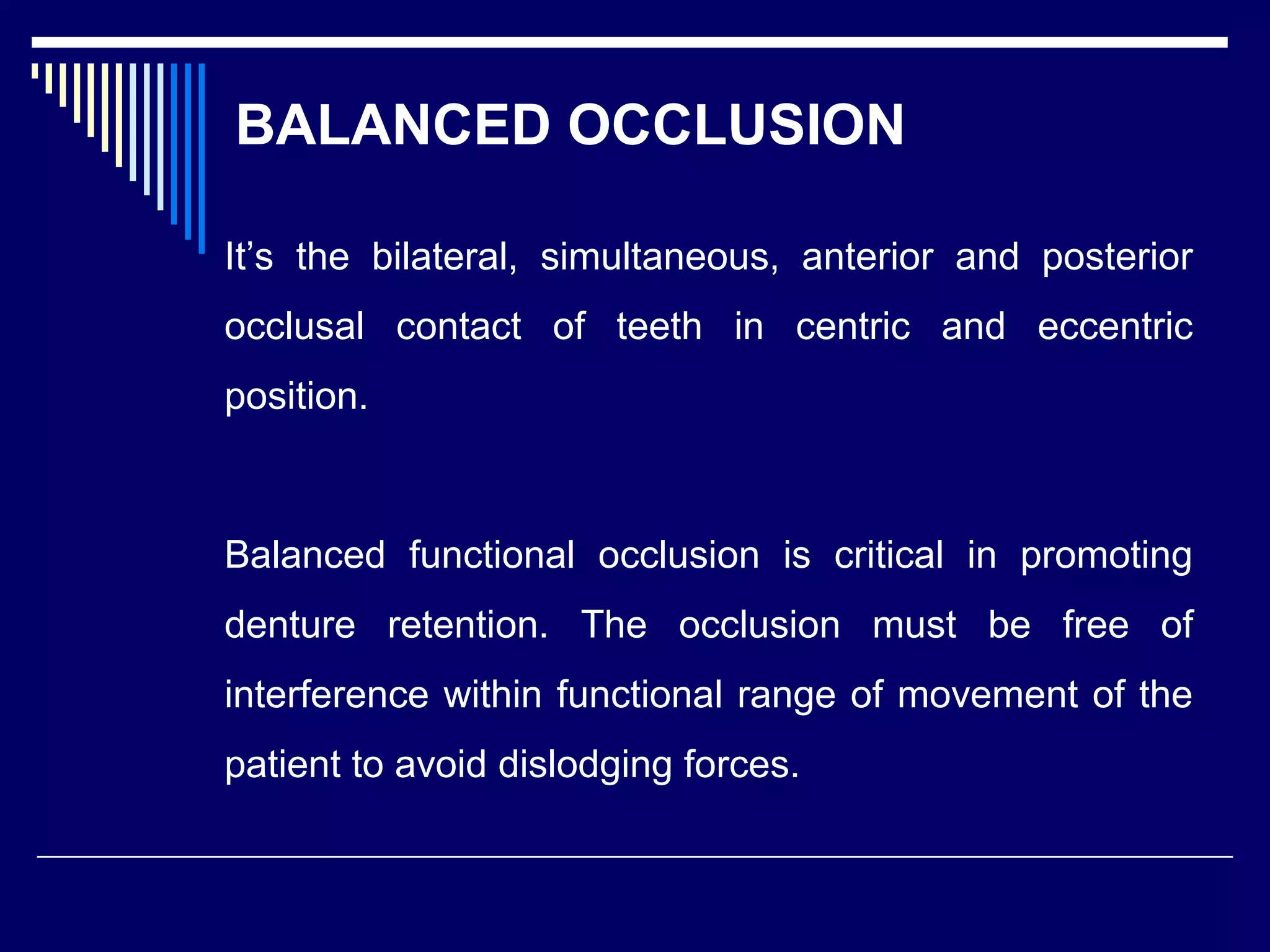 BALANCED OCCLUSION

It’s the bilateral, simultaneous, anterior and posterior occlusal contact of teeth in centric and eccentric position.

Balanced functional occlusion is critical in promoting denture retention. The occlusion must be free of interference within functional range of movement of the patient to avoid dislodging forces.